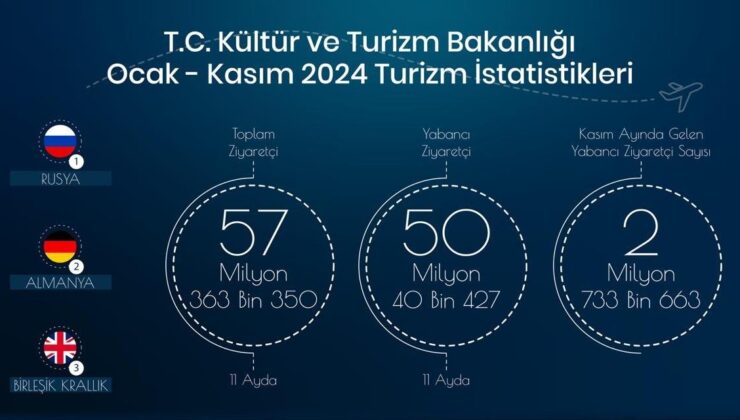 T.C. Kültür ve Turizm Bakanlığı
Ocak - Kasım 2024 Turizm İstatistikleri

1
RUSYA

2
ALMANYA

3
BİRLEŞİK KRALLIK

Toplam Ziyaretçi
57
Milyon
363 Bin 350
11 Ayda

Yabancı Ziyaretçi
50
Milyon
40 Bin 427
11 Ayda

Kasım Ayında Gelen Yabancı Ziyaretçi Sayısı
2
Milyon
733 Bin 663